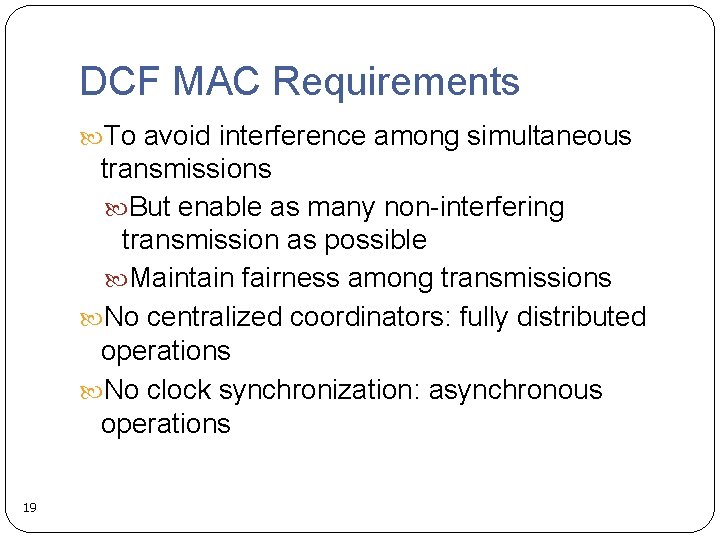 DCF MAC Requirements

To avoid interference among simultaneous transmissions

But enable as many non-interfering transmission as possible

Maintain fairness among transmissions

No centralized coordinators: fully distributed operations

No clock synchronization: asynchronous operations

19